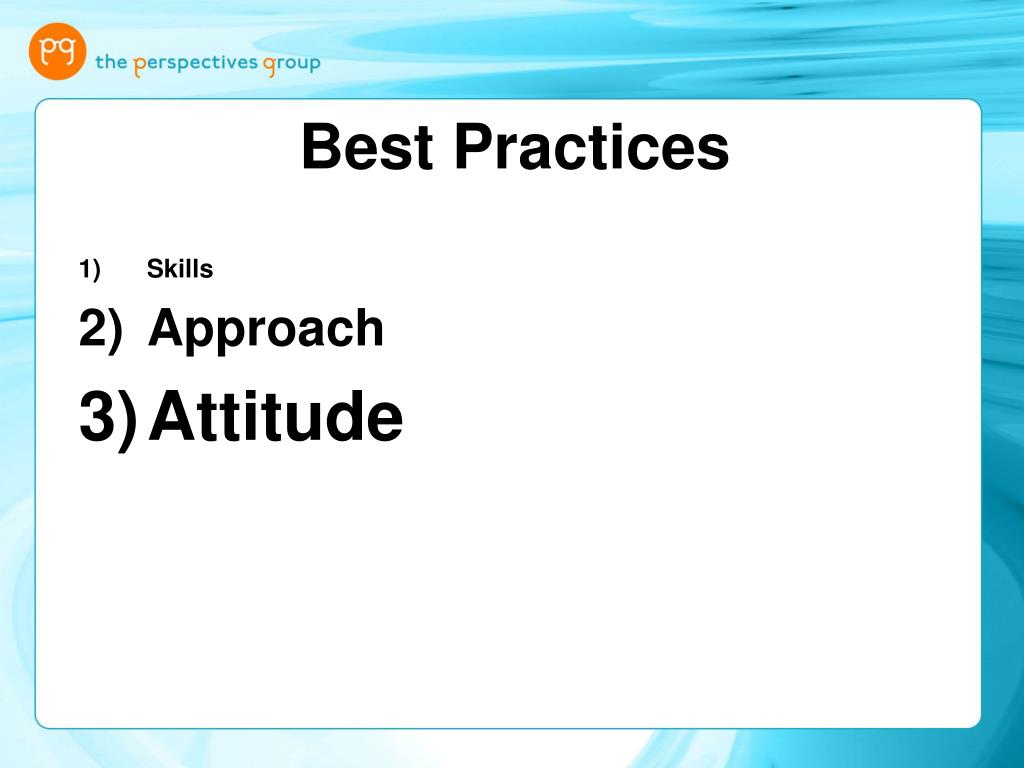 pg the perspectives group

Best Practices

1) Skills

2) Approach

3) Attitude